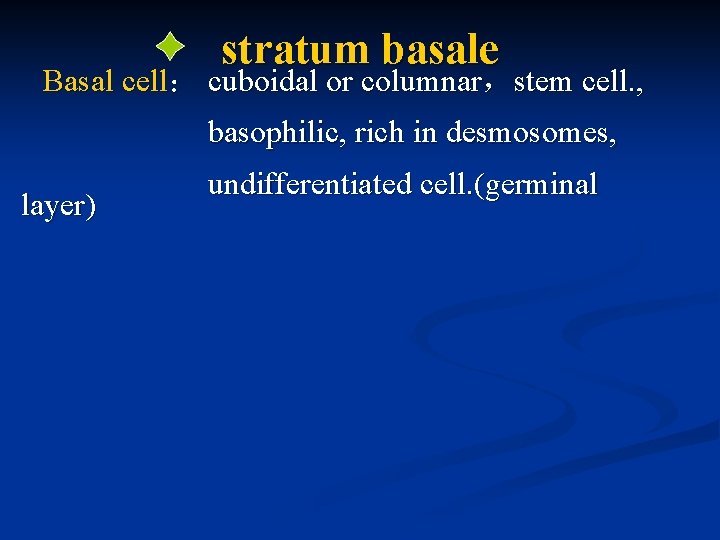 stratum basale

Basal cell： cuboidal or columnar，stem cell., basophilic, rich in desmosomes, undifferentiated cell.(germinal layer)